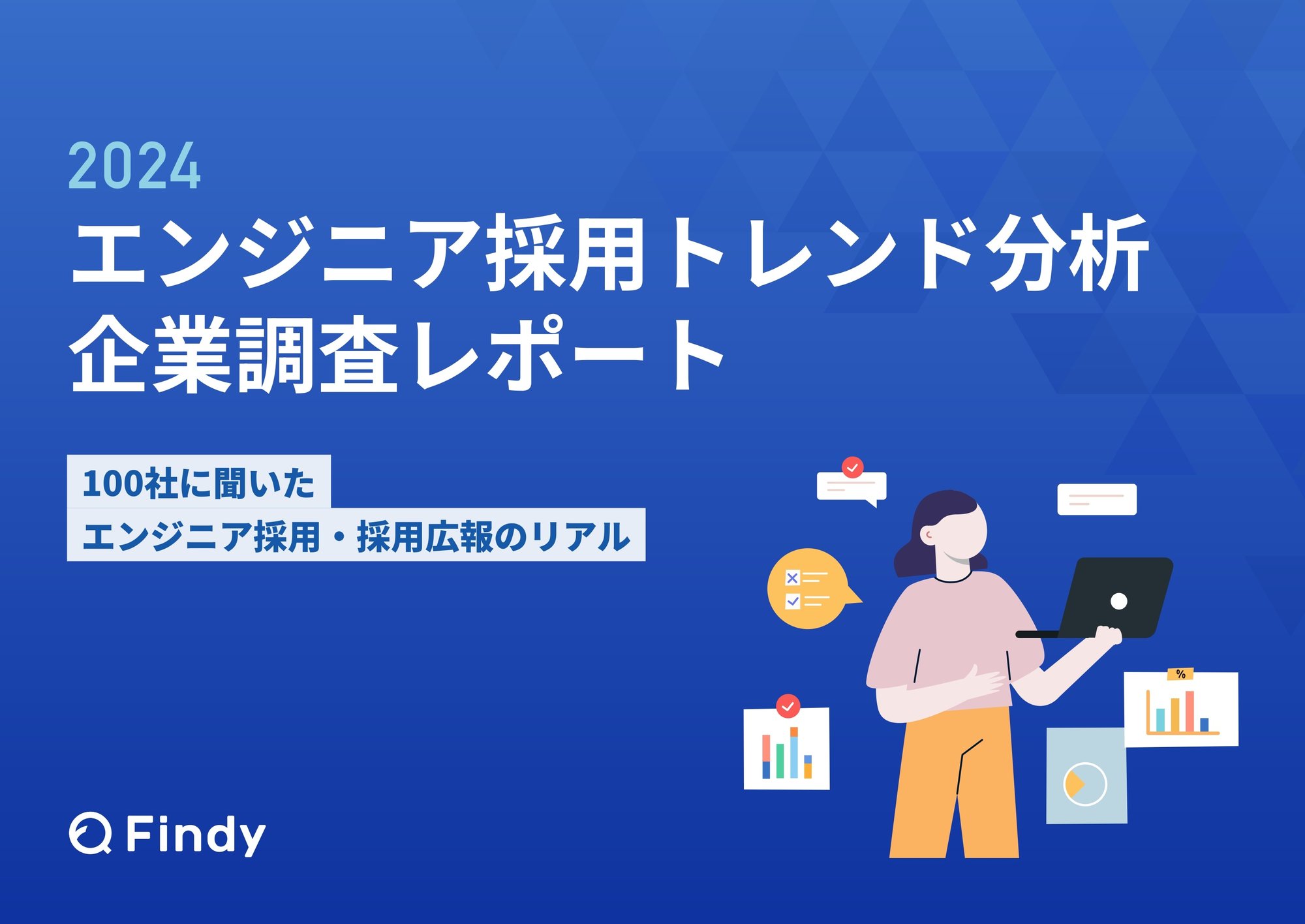 2024
エンジニア採用トレンド分析
企業調査レポート

100社に聞いた
エンジニア採用・採用広報のリアル

%

Findy